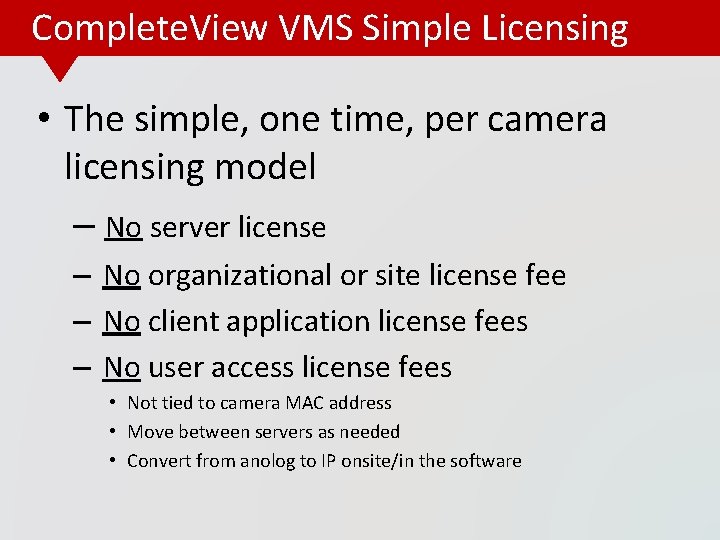 CompleteView VMS Simple Licensing

• The simple, one time, per camera licensing model

– No server license

– No organizational or site license fee

– No client application license fees

– No user access license fees

• Not tied to camera MAC address

• Move between servers as needed

• Convert from anolog to IP onsite/in the software